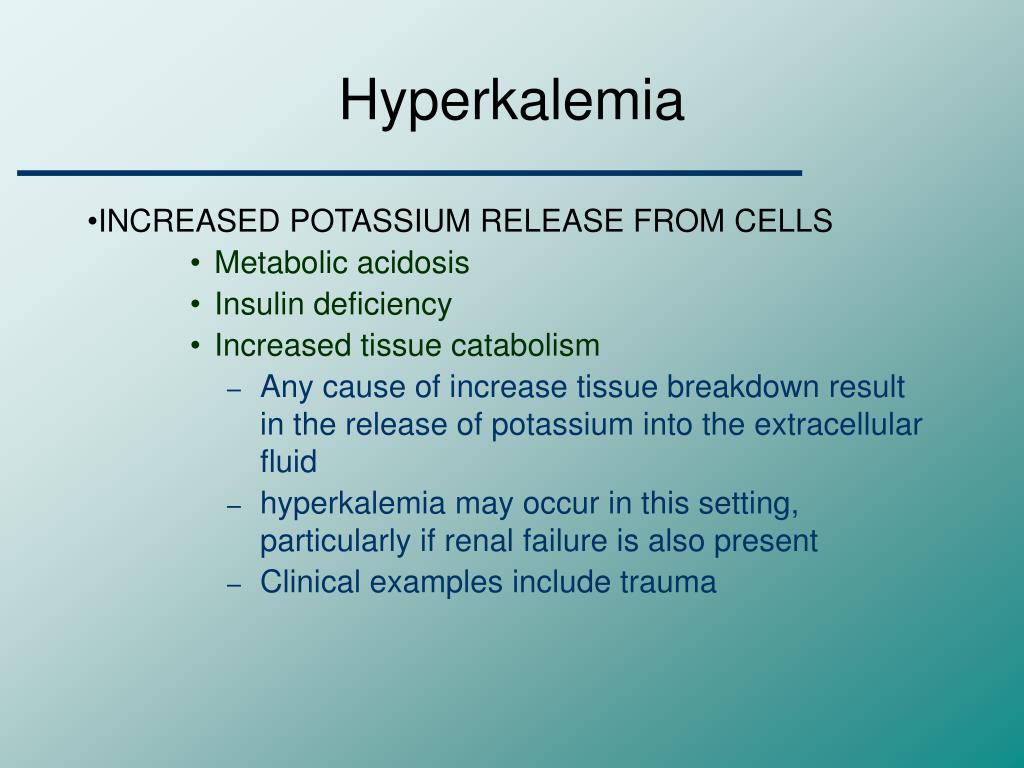 Hyperkalemia

•INCREASED POTASSIUM RELEASE FROM CELLS

• Metabolic acidosis
• Insulin deficiency
• Increased tissue catabolism
  – Any cause of increase tissue breakdown result in the release of potassium into the extracellular fluid
  – hyperkalemia may occur in this setting, particularly if renal failure is also present
  – Clinical examples include trauma